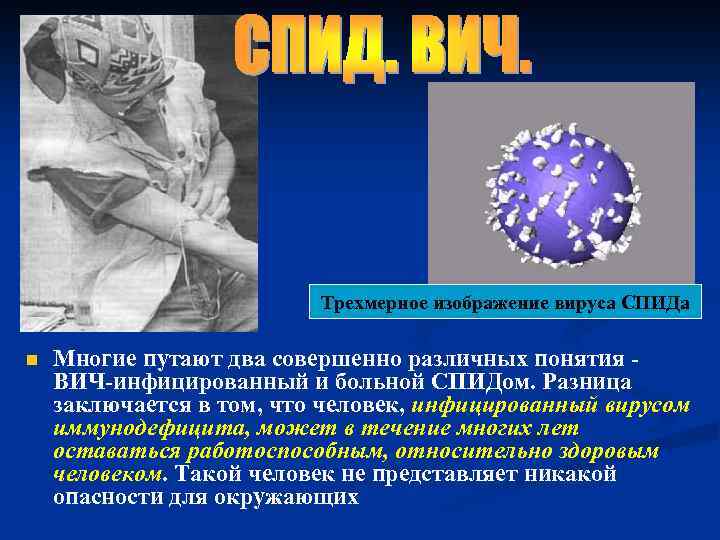 СПИД. ВИЧ.

Трехмерное изображение вируса СПИДа

Многие путают два совершенно различных понятия - ВИЧ-инфицированный и больной СПИДом. Разница заключается в том, что человек, инфицированный вирусом иммунодефицита, может в течение многих лет оставаться работоспособным, относительно здоровым человеком. Такой человек не представляет никакой опасности для окружающих